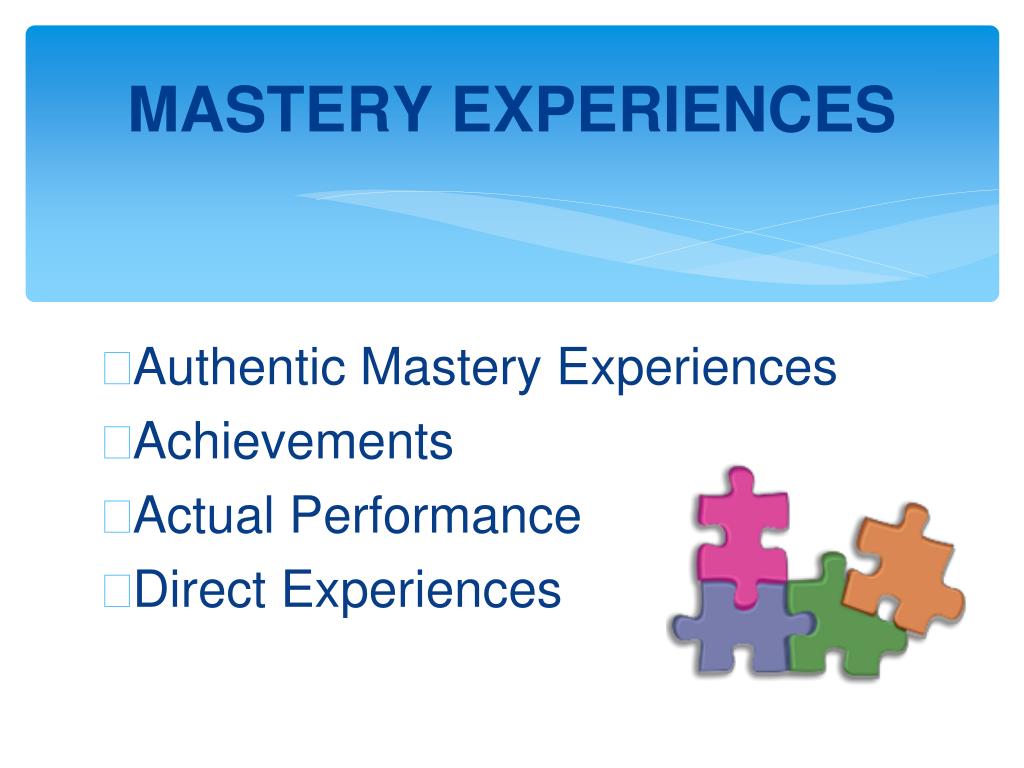 MASTERY EXPERIENCES

Authentic Mastery Experiences
Achievements
Actual Performance
Direct Experiences